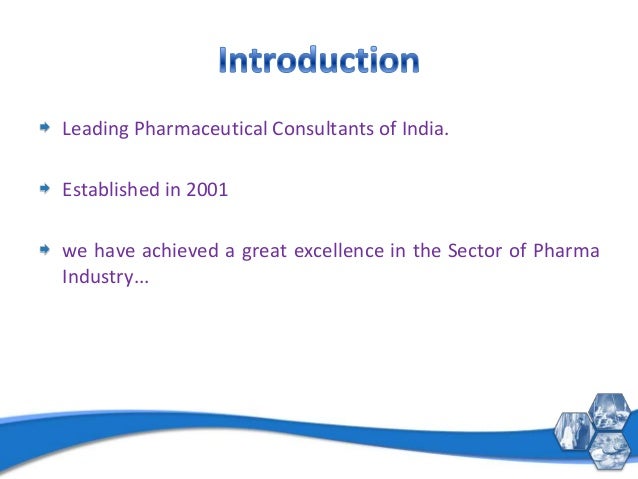 Introduction

Leading Pharmaceutical Consultants of India.

Established in 2001

we have achieved a great excellence in the Sector of Pharma Industry...